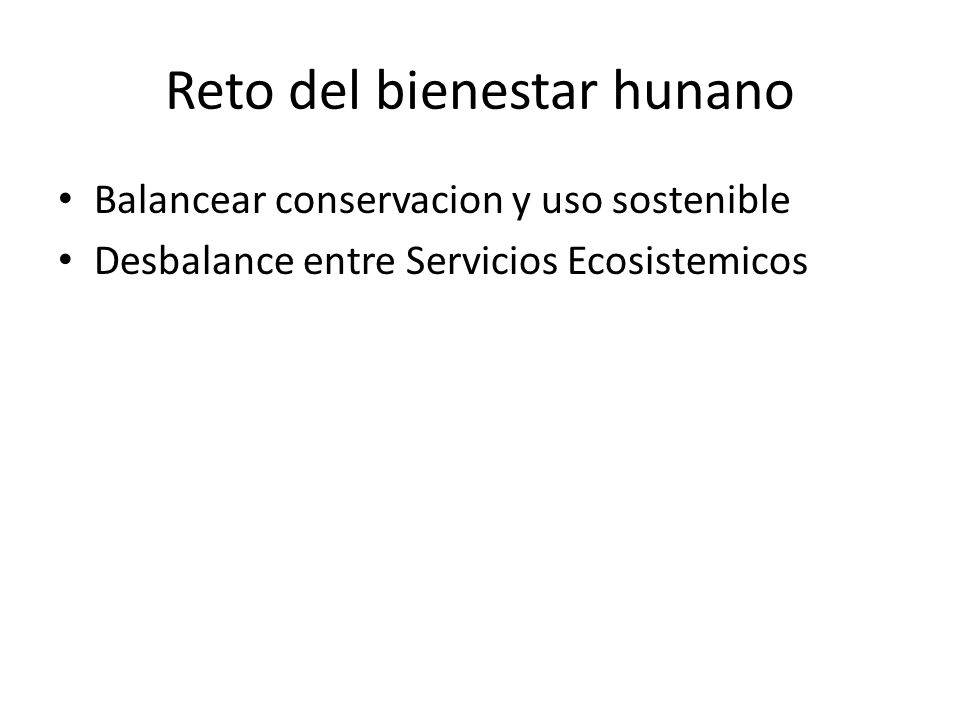 Reto del bienestar hunano

• Balancear conservacion y uso sostenible
• Desbalance entre Servicios Ecosistemicos